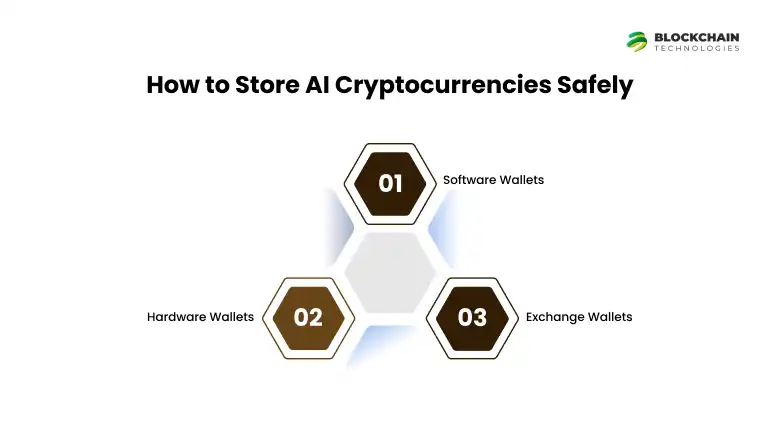 BLOCKCHAIN
TECHNOLOGIES

How to Store AI Cryptocurrencies Safely

01
Software Wallets

Hardware Wallets
02

03
Exchange Wallets